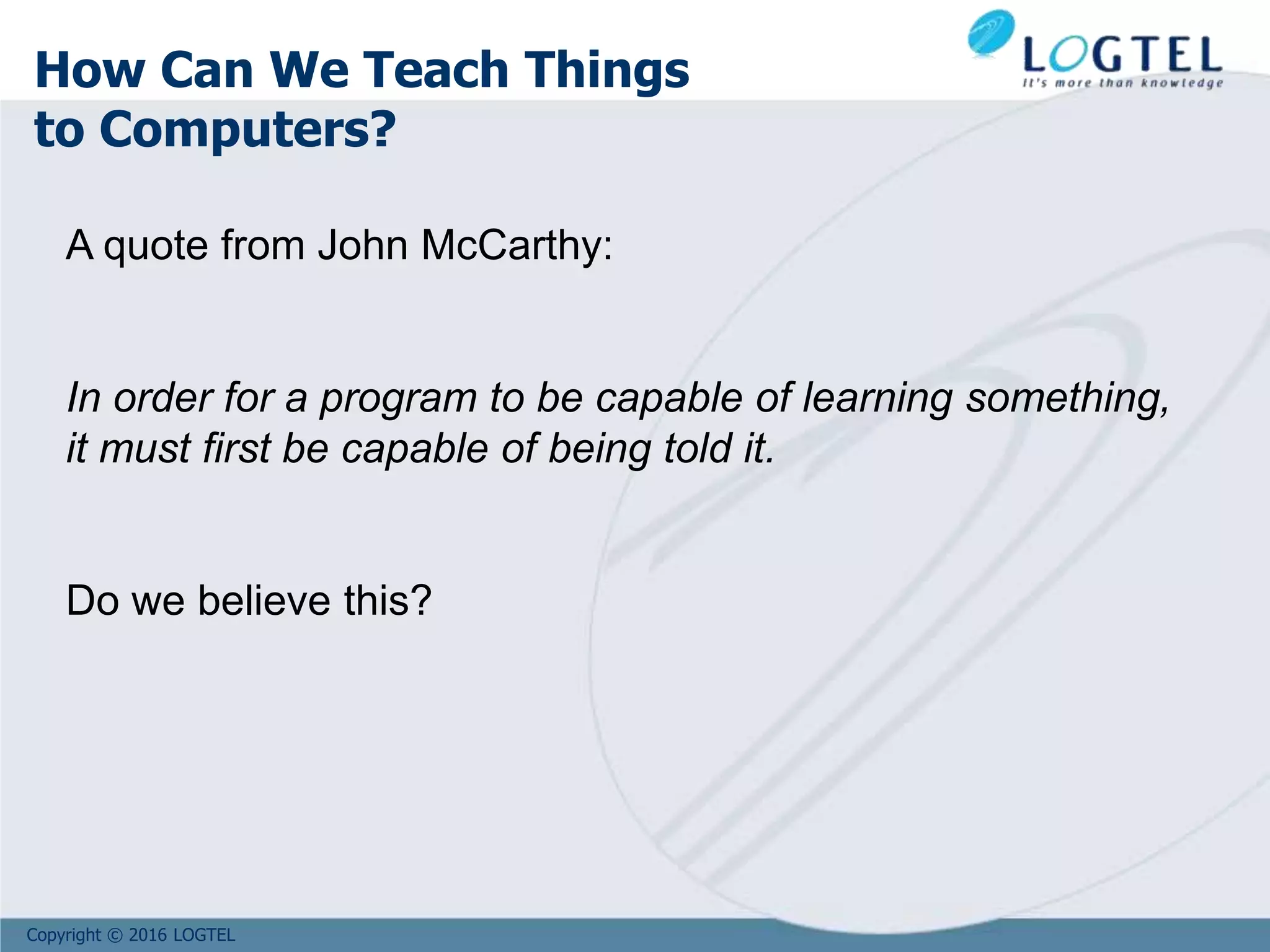 How Can We Teach Things to Computers?

LOGTEL
It's more than knowledge

A quote from John McCarthy:

In order for a program to be capable of learning something, it must first be capable of being told it.

Do we believe this?

Copyright © 2016 LOGTEL